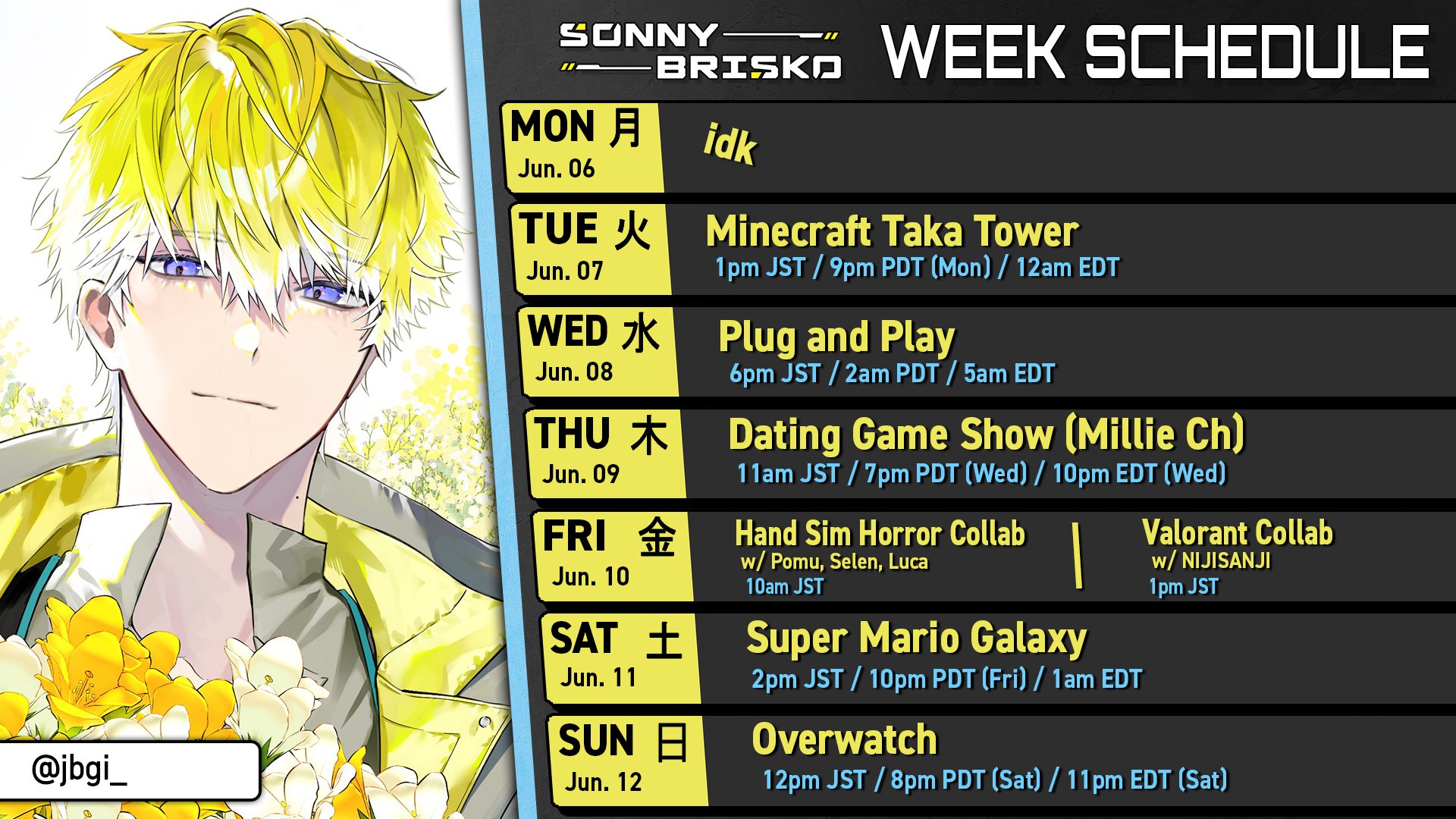 SONNY BRISKO WEEK SCHEDULE

MON 月
Jun. 06
idk

TUE 火
Jun. 07
Minecraft Taka Tower
1pm JST / 9pm PDT (Mon) / 12am EDT

WED 水
Jun. 08
Plug and Play
6pm JST / 2am PDT / 5am EDT

THU 木
Jun. 09
Dating Game Show (Millie Ch)
11am JST / 7pm PDT (Wed) / 10pm EDT (Wed)

FRI 金
Jun. 10
Hand Sim Horror Collab
w/ Pomu, Selen, Luca
10am JST
Valorant Collab
w/ NIJISANJI
1pm JST

SAT 土
Jun. 11
Super Mario Galaxy
2pm JST / 10pm PDT (Fri) / 1am EDT

SUN 日
Jun. 12
Overwatch
12pm JST / 8pm PDT (Sat) / 11pm EDT (Sat)

@jbgi_